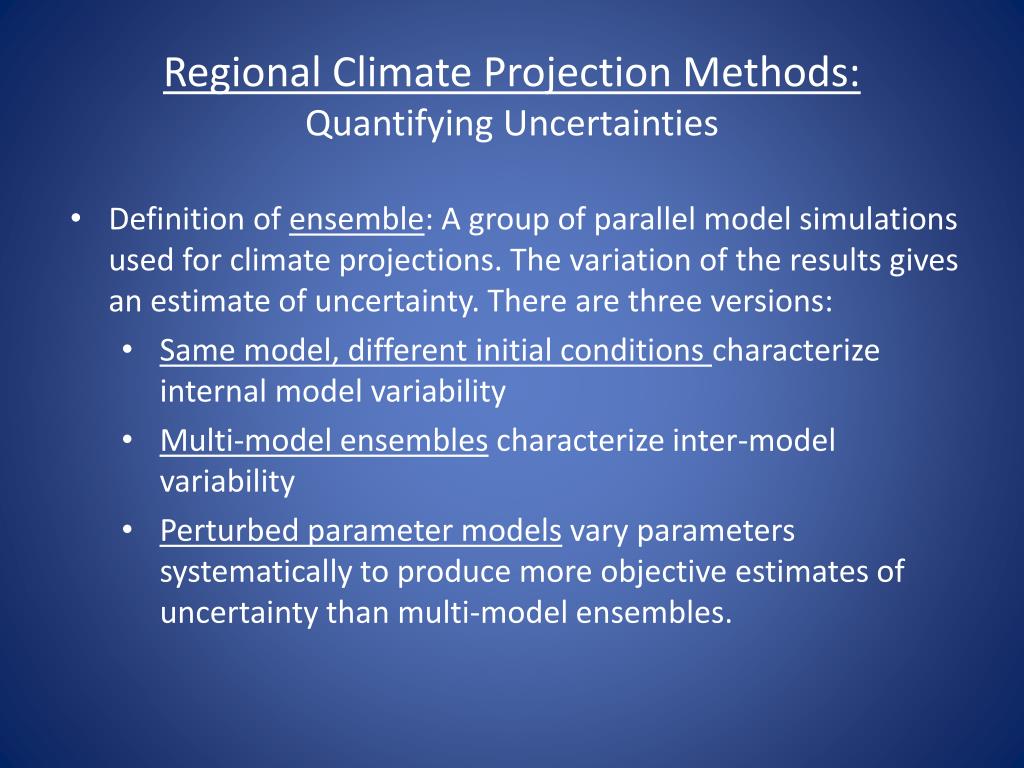 Regional Climate Projection Methods:
Quantifying Uncertainties

• Definition of ensemble: A group of parallel model simulations used for climate projections. The variation of the results gives an estimate of uncertainty. There are three versions:
  • Same model, different initial conditions characterize internal model variability
  • Multi-model ensembles characterize inter-model variability
  • Perturbed parameter models vary parameters systematically to produce more objective estimates of uncertainty than multi-model ensembles.